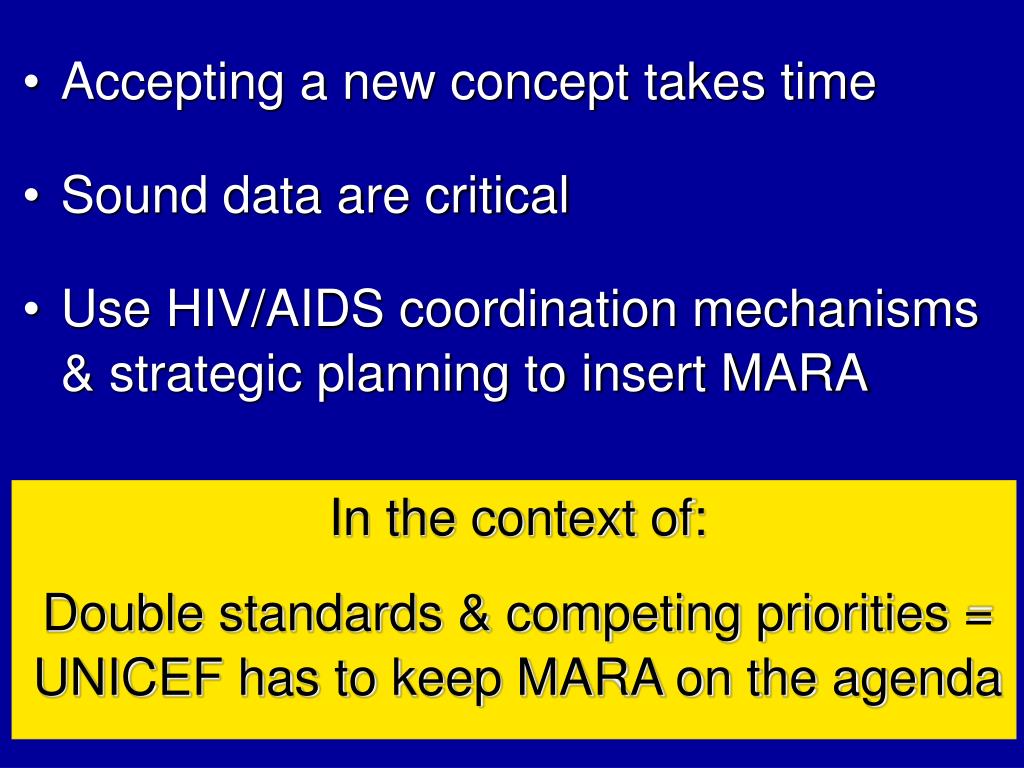 • Accepting a new concept takes time

• Sound data are critical

• Use HIV/AIDS coordination mechanisms & strategic planning to insert MARA

In the context of:

Double standards & competing priorities = UNICEF has to keep MARA on the agenda